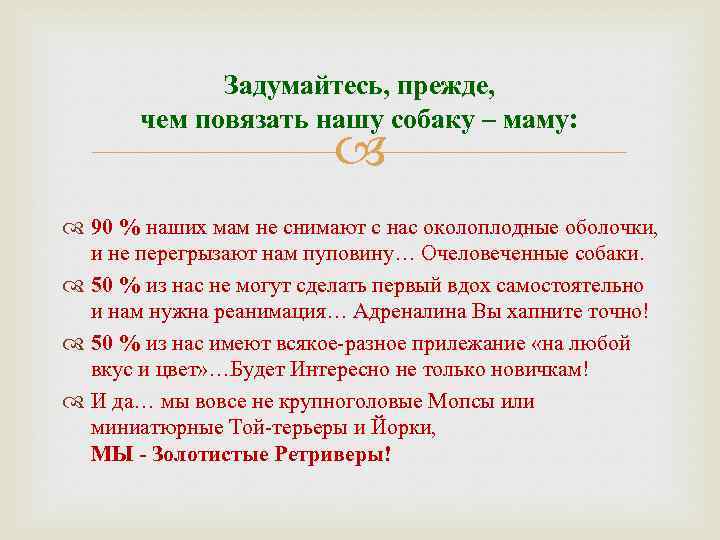 Задумайтесь, прежде,
чем повязать нашу собаку – маму:

90 % наших мам не снимают с нас околоплодные оболочки, и не перегрызают нам пуповину… Очеловеченные собаки.

50 % из нас не могут сделать первый вдох самостоятельно и нам нужна реанимация… Адреналина Вы хапните точно!

50 % из нас имеют всякое-разное прилежание «на любой вкус и цвет»…Будет Интересно не только новичкам!

И да… мы вовсе не крупноголовые Мопсы или миниатюрные Той-терьеры и Йорки,
МЫ - Золотистые Ретриверы!